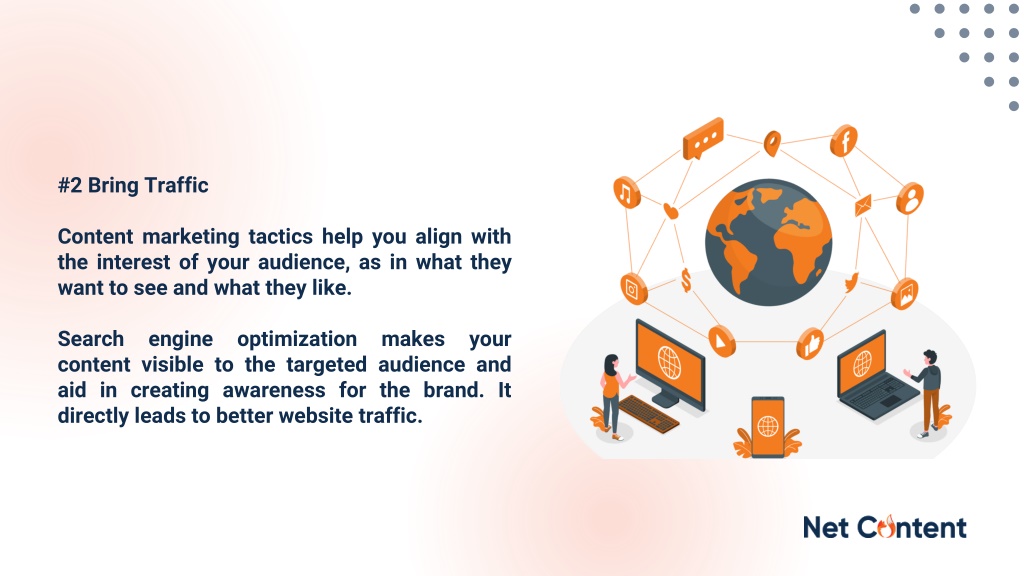 #2 Bring Traffic

Content marketing tactics help you align with the interest of your audience, as in what they want to see and what they like.

Search engine optimization makes your content visible to the targeted audience and aid in creating awareness for the brand. It directly leads to better website traffic.

Net Content